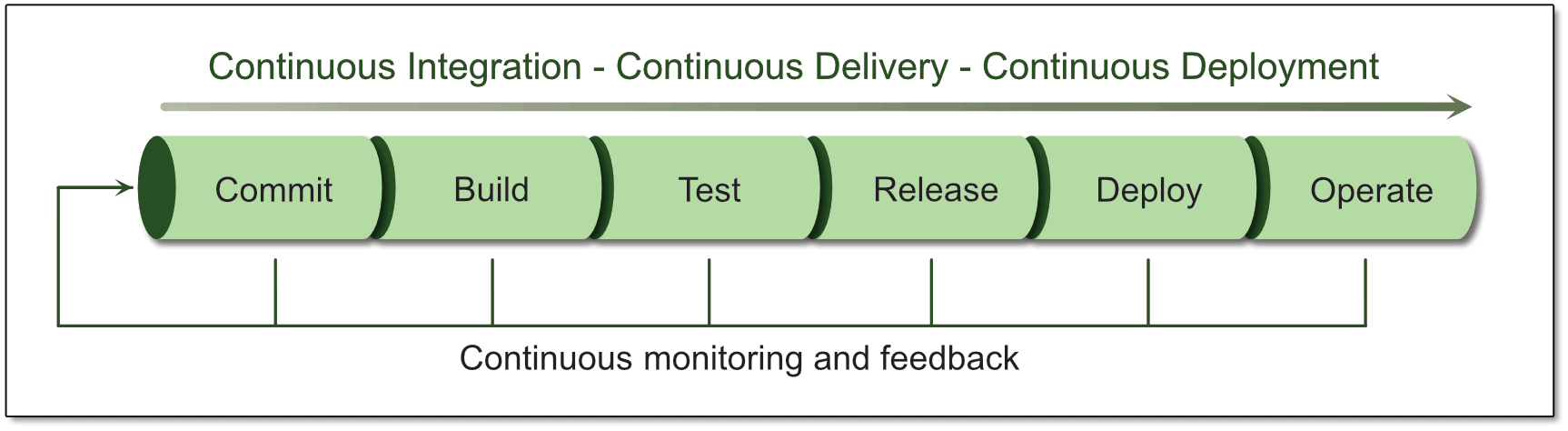 Continuous Integration - Continuous Delivery - Continuous Deployment

Commit

Build

Test

Release

Deploy

Operate

Continuous monitoring and feedback